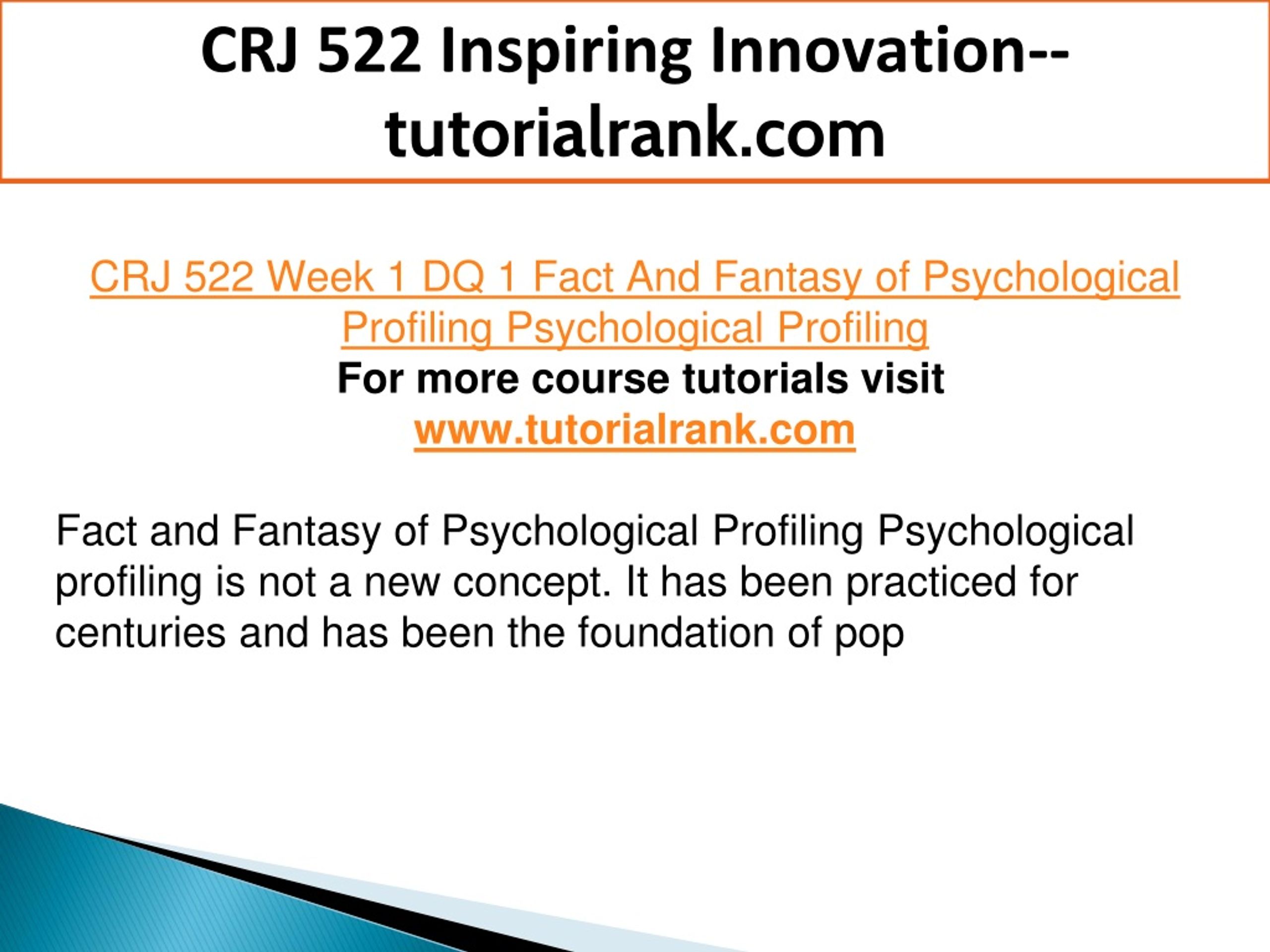 CRJ 522 Inspiring Innovation--tutorialrank.com

CRJ 522 Week 1 DQ 1 Fact And Fantasy of Psychological Profiling Psychological Profiling
For more course tutorials visit
www.tutorialrank.com

Fact and Fantasy of Psychological Profiling Psychological profiling is not a new concept. It has been practiced for centuries and has been the foundation of pop